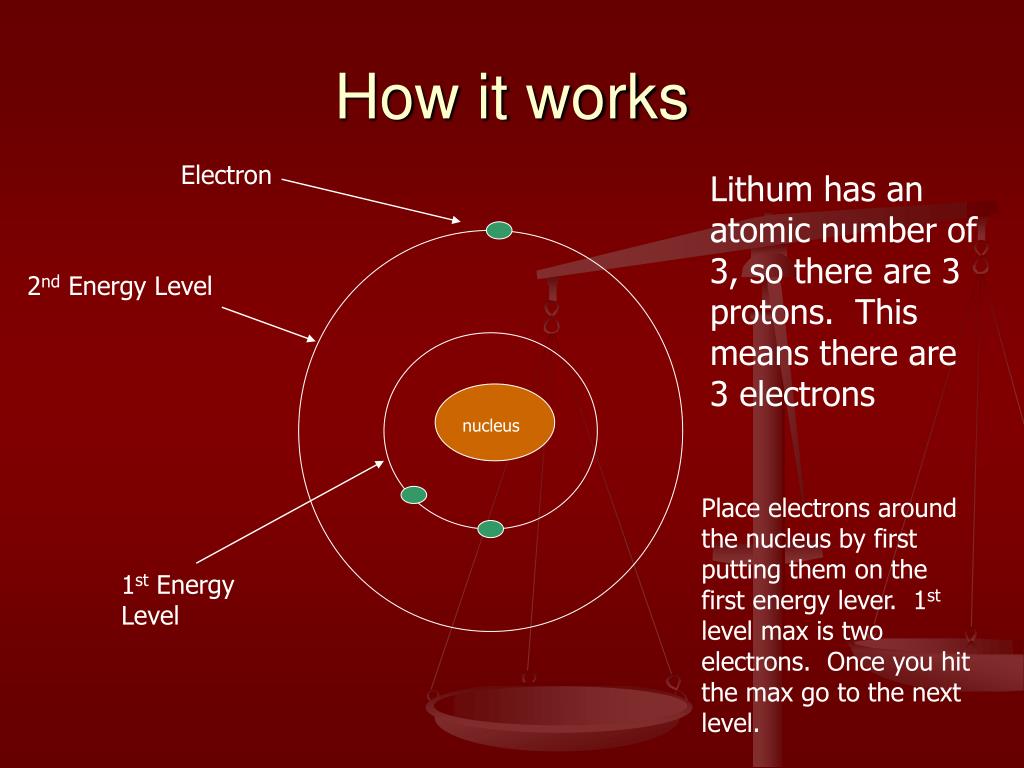 How it works

Electron

2nd Energy Level

nucleus

1st Energy Level

Lithum has an atomic number of 3, so there are 3 protons. This means there are 3 electrons

Place electrons around the nucleus by first putting them on the first energy lever. 1st level max is two electrons. Once you hit the max go to the next level.